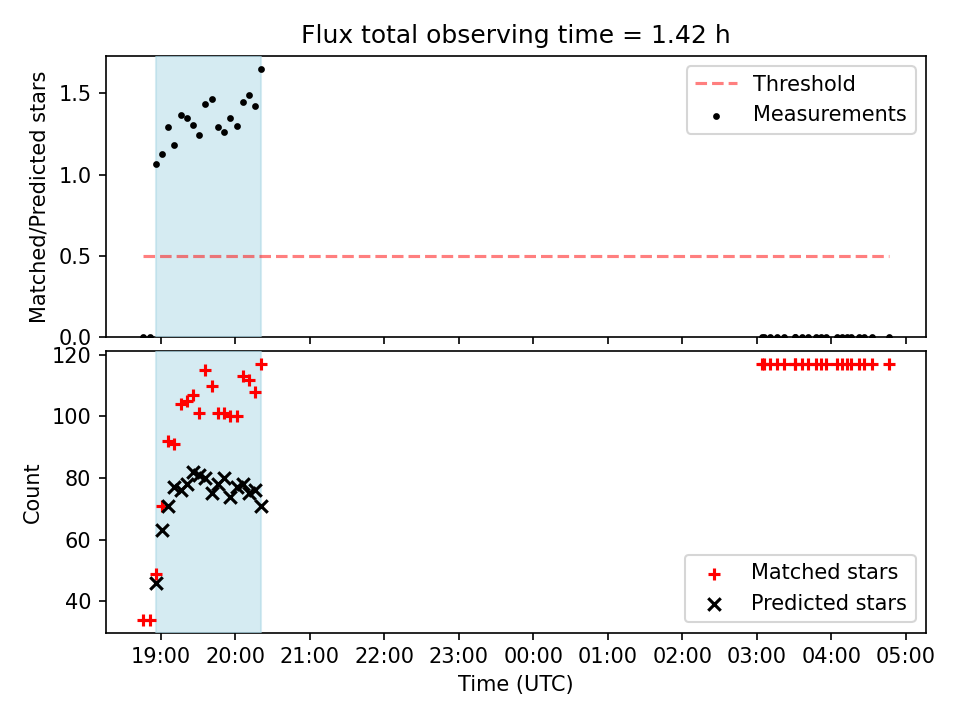 Flux total observing time = 1.42 h

Matched/Predicted stars

1.5
1.0
0.5
0.0

Threshold
Measurements

Count

120
100
80
60
40

Matched stars
Predicted stars

19:00 20:00 21:00 22:00 23:00 00:00 01:00 02:00 03:00 04:00 05:00

Time (UTC)